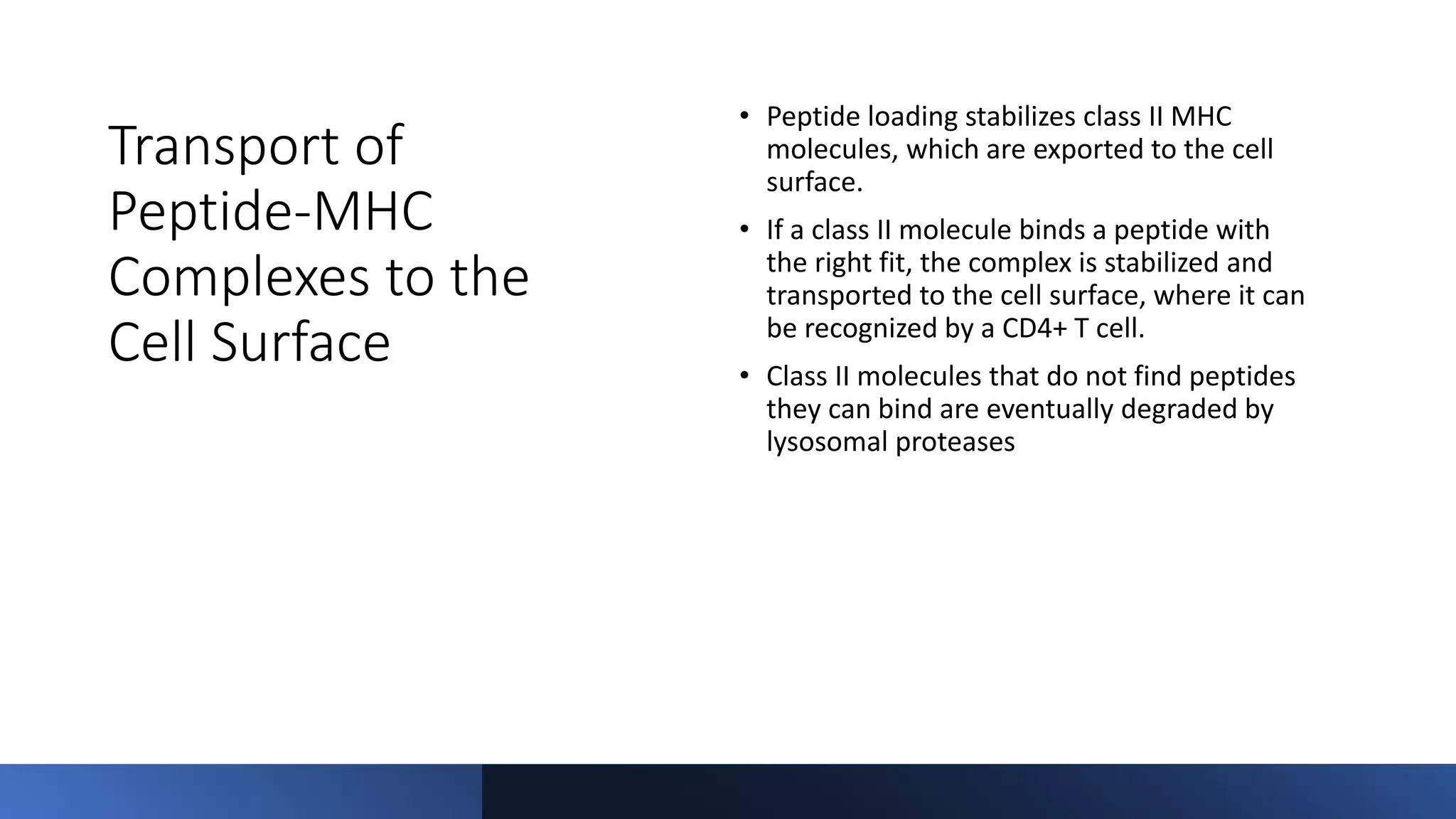 Transport of Peptide-MHC Complexes to the Cell Surface

• Peptide loading stabilizes class II MHC molecules, which are exported to the cell surface.

• If a class II molecule binds a peptide with the right fit, the complex is stabilized and transported to the cell surface, where it can be recognized by a CD4+ T cell.

• Class II molecules that do not find peptides they can bind are eventually degraded by lysosomal proteases